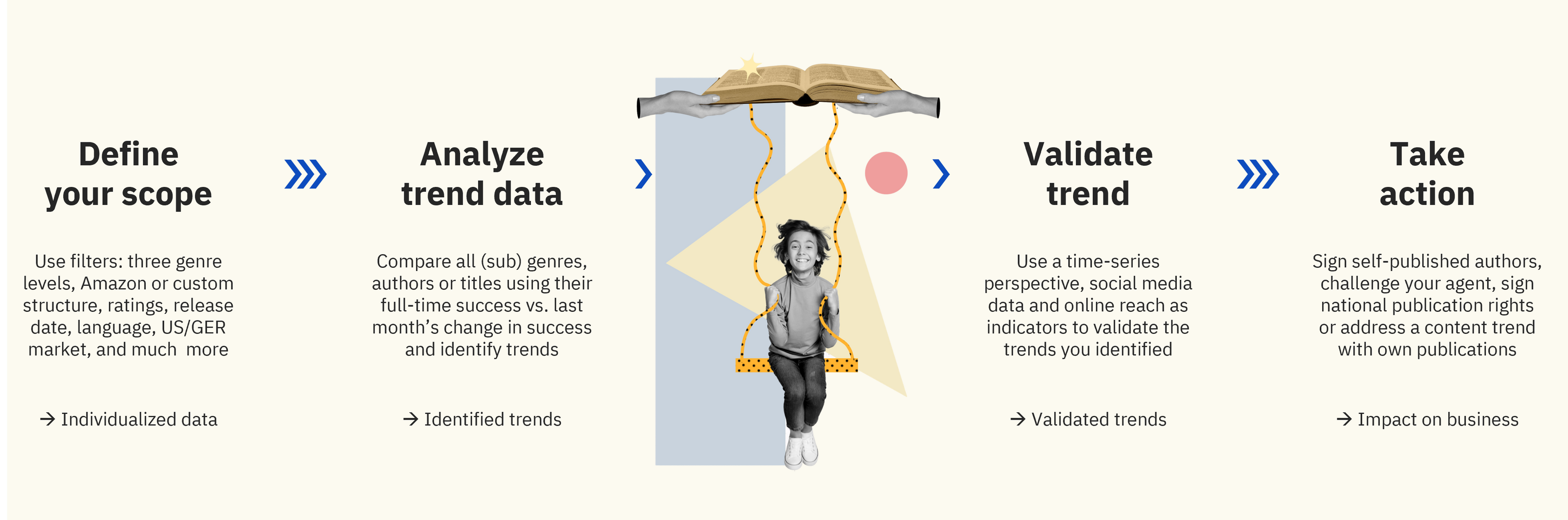 Define your scope

Use filters: three genre levels, Amazon or custom structure, ratings, release date, language, US/GER market, and much more

→ Individualized data

Analyze trend data

Compare all (sub) genres, authors or titles using their full-time success vs. last month's change in success and identify trends

→ Identified trends

Validate trend

Use a time-series perspective, social media data and online reach as indicators to validate the trends you identified

→ Validated trends

Take action

Sign self-published authors, challenge your agent, sign national publication rights or address a content trend with own publications

→ Impact on business